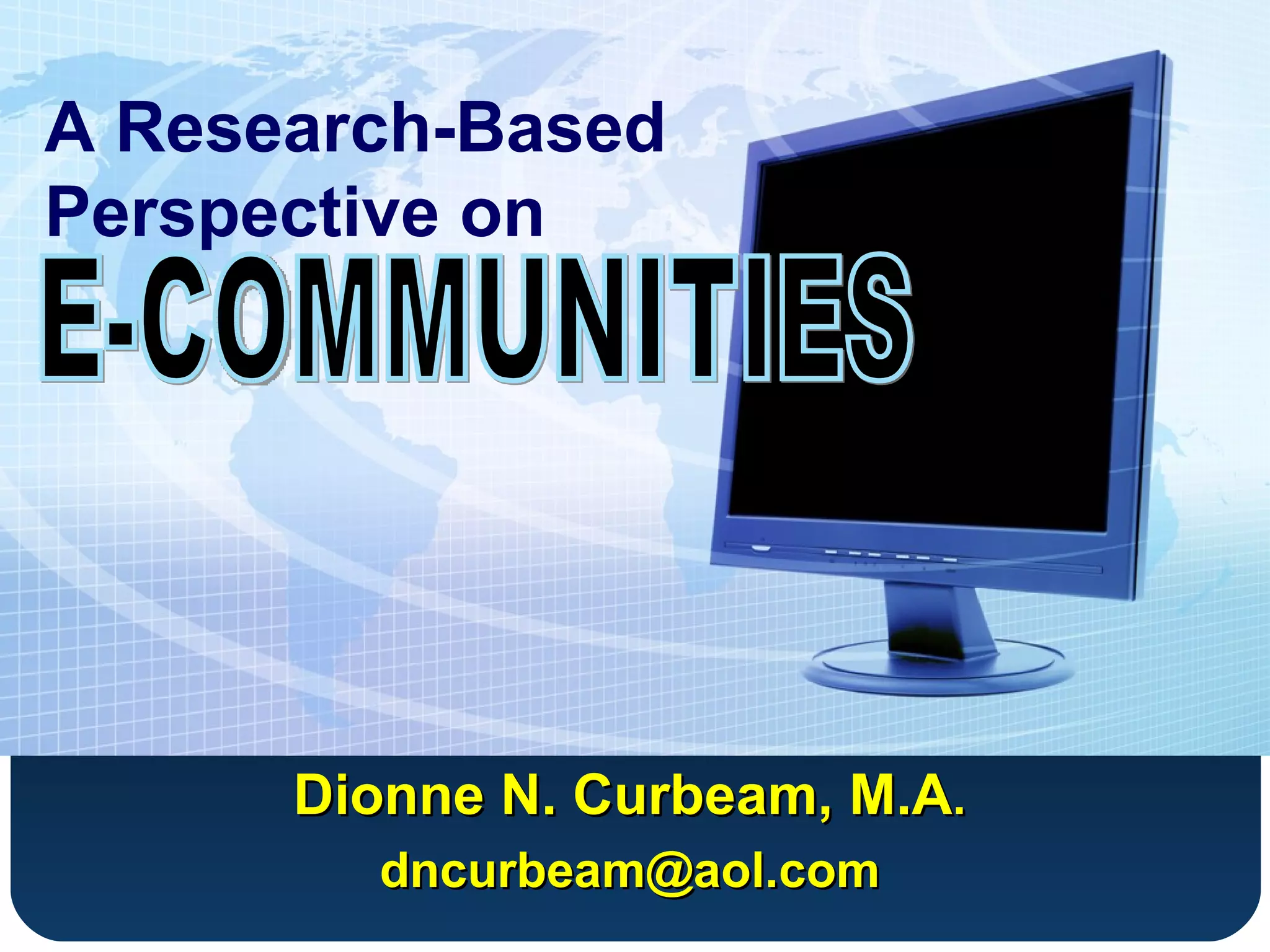 A Research-Based Perspective on

E-COMMUNITIES

Dionne N. Curbeam, M.A.

dncurbeam@aol.com